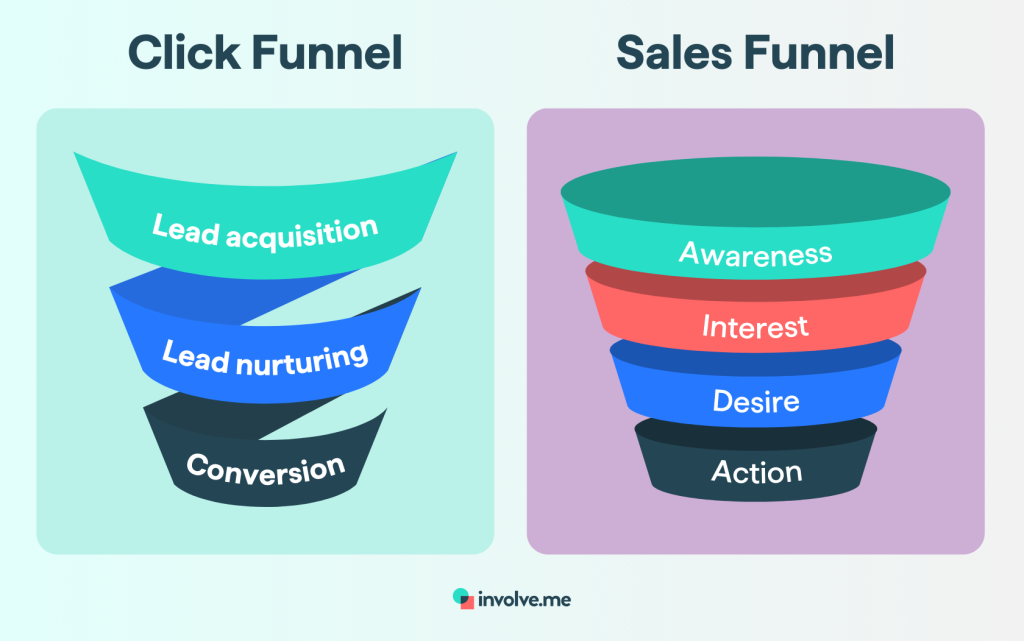 Click Funnel

Lead acquisition

Lead nurturing

Conversion

Sales Funnel

Awareness

Interest

Desire

Action

involve.me